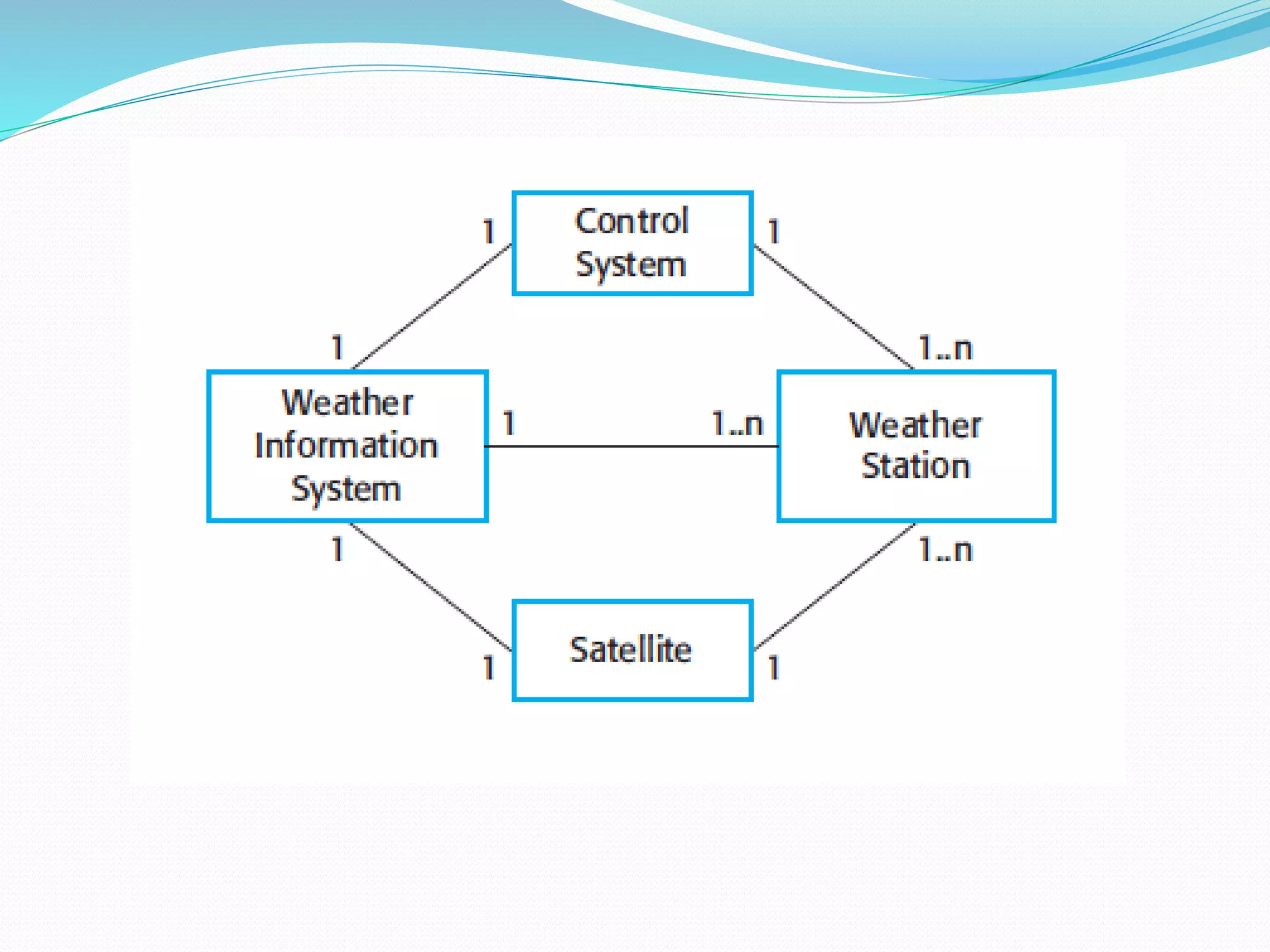 1
Control System
1

1
1..n

Weather Information System
1
1..n
Weather Station

1
1..n

1
Satellite
1